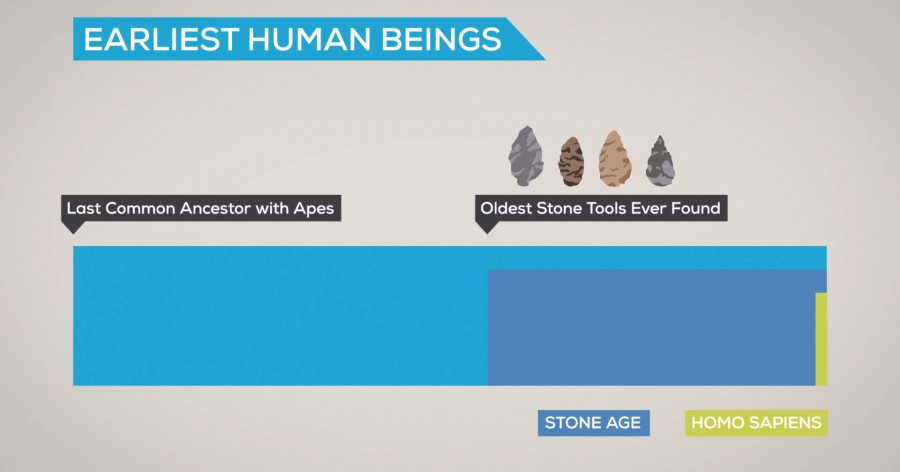 EARLIEST HUMAN BEINGS

Last Common Ancestor with Apes

Oldest Stone Tools Ever Found

STONE AGE

HOMO SAPIENS